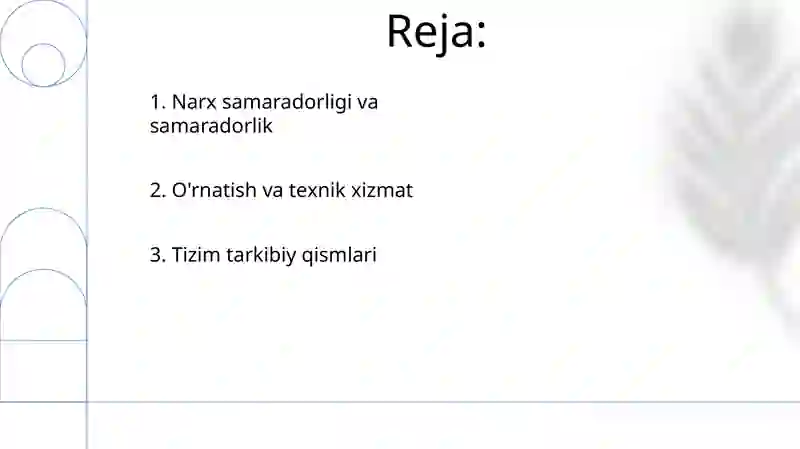 Reja:

1. Narx samaradorligi va samaradorlik

2. O'rnatish va texnik xizmat

3. Tizim tarkibiy qismlari